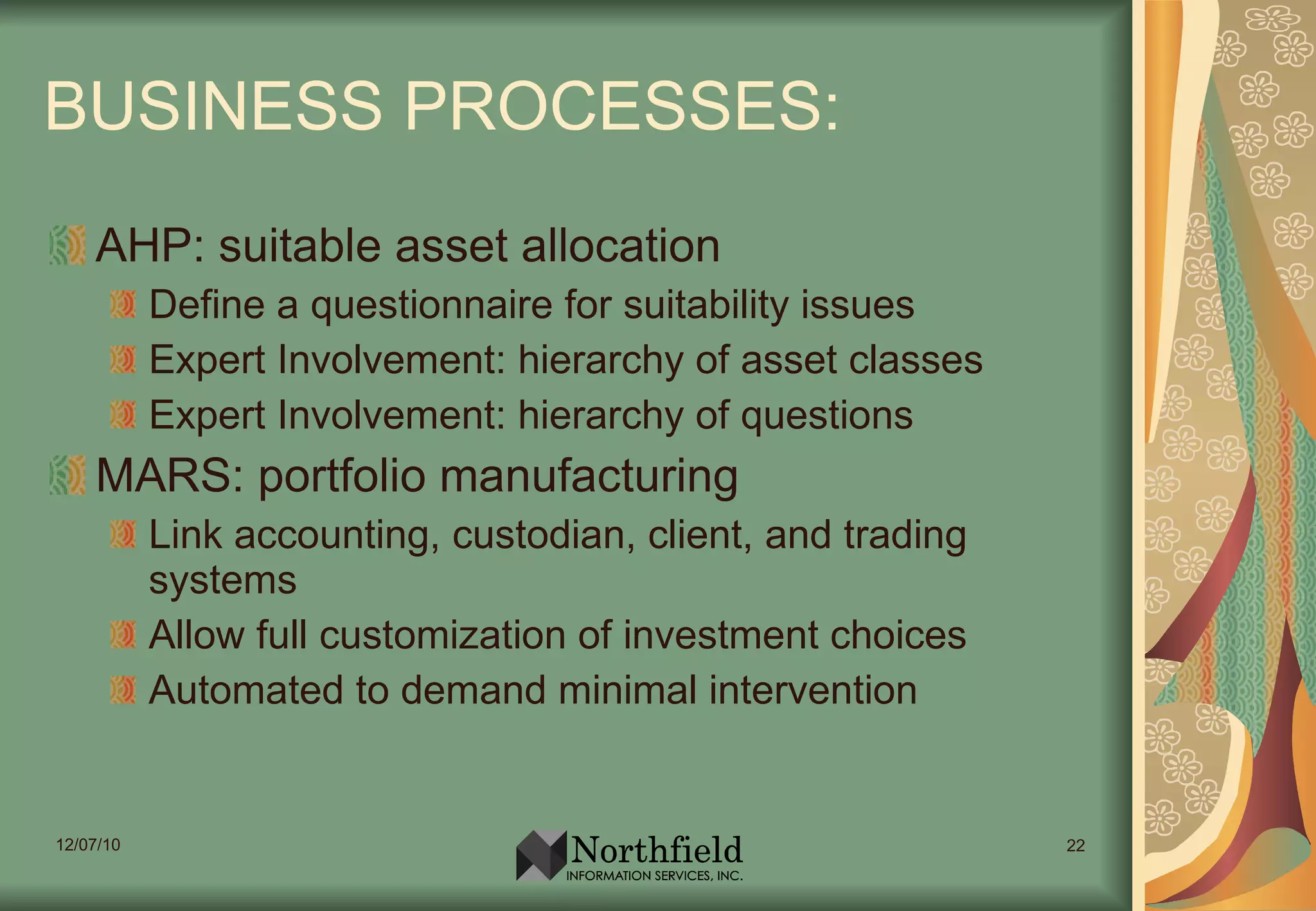 BUSINESS PROCESSES:

AHP: suitable asset allocation

Define a questionnaire for suitability issues

Expert Involvement: hierarchy of asset classes

Expert Involvement: hierarchy of questions

MARS: portfolio manufacturing

Link accounting, custodian, client, and trading systems

Allow full customization of investment choices

Automated to demand minimal intervention

12/07/10

Northfield
INFORMATION SERVICES, INC.

22